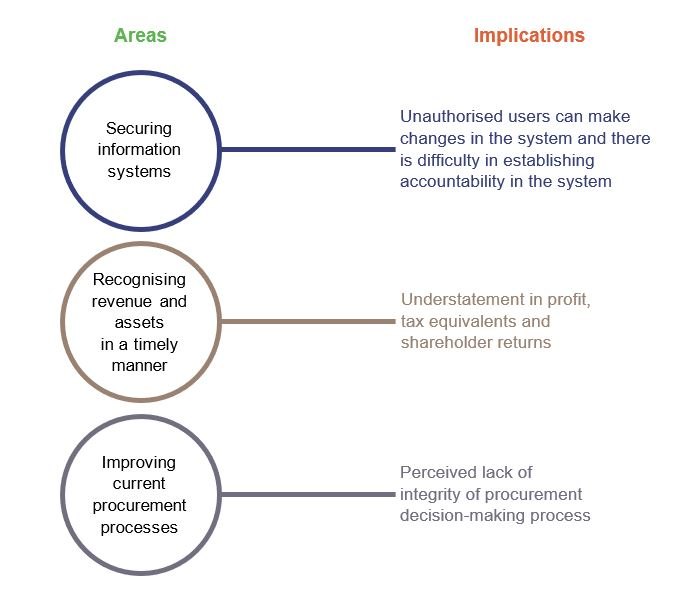 Areas

Implications

Securing information systems

Unauthorised users can make changes in the system and there is difficulty in establishing accountability in the system

Recognising revenue and assets in a timely manner

Understatement in profit, tax equivalents and shareholder returns

Improving current procurement processes

Perceived lack of integrity of procurement decision-making process